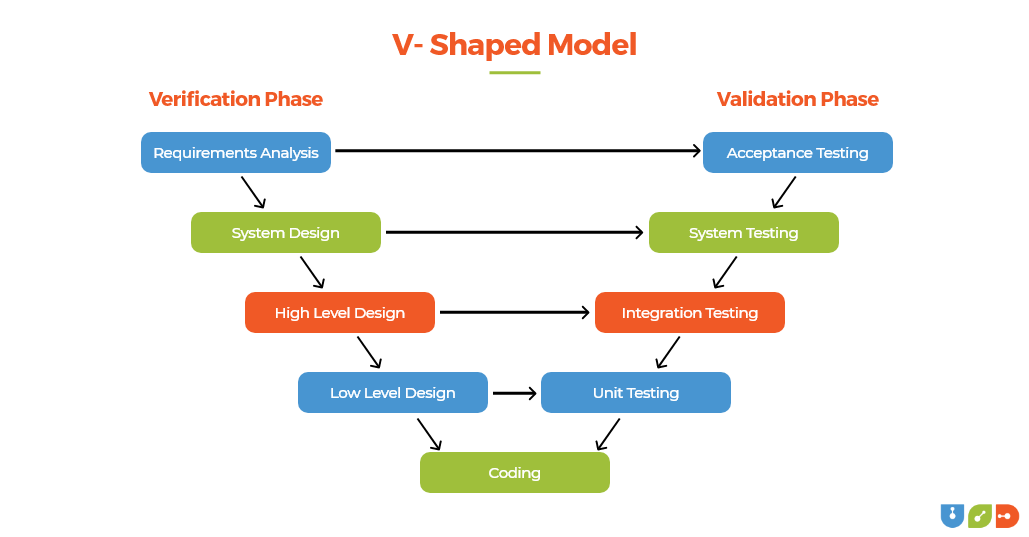 V- Shaped Model

Verification Phase

Validation Phase

Requirements Analysis

Acceptance Testing

System Design

System Testing

High Level Design

Integration Testing

Low Level Design

Unit Testing

Coding